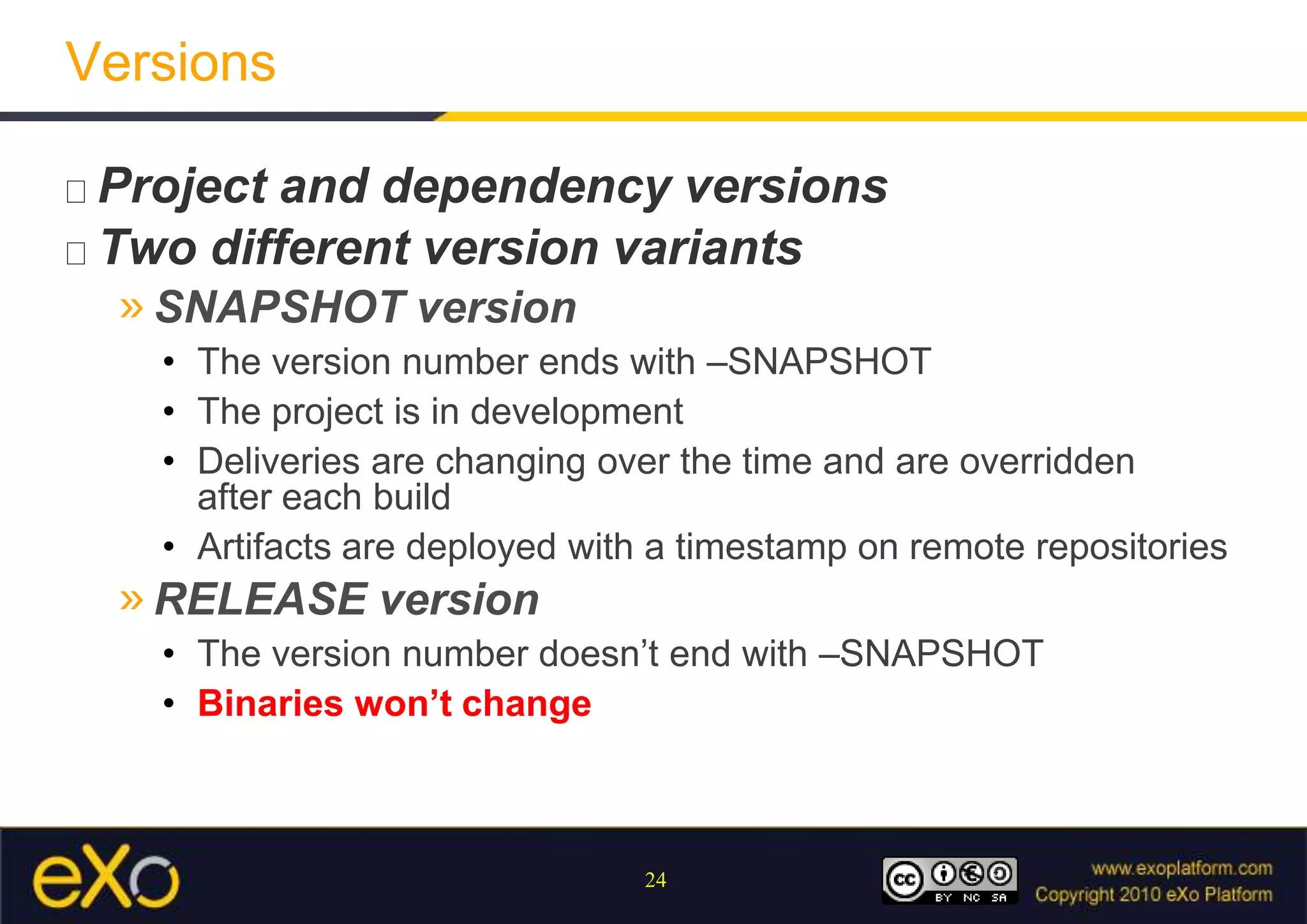 Versions

□ Project and dependency versions
□ Two different version variants
» SNAPSHOT version
• The version number ends with –SNAPSHOT
• The project is in development
• Deliveries are changing over the time and are overridden after each build
• Artifacts are deployed with a timestamp on remote repositories
» RELEASE version
• The version number doesn’t end with –SNAPSHOT
• Binaries won’t change

eXo

24

cc BY NC SA

www.exoplatform.com
Copyright 2010 eXo Platform